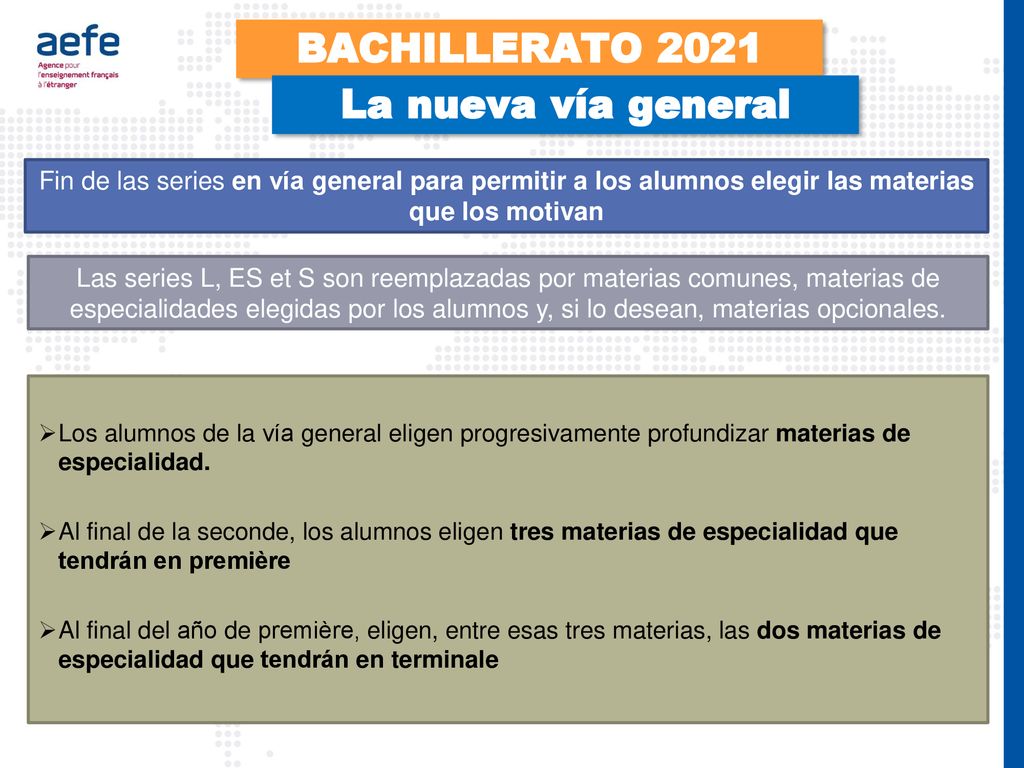 aefe
Agence pour l'enseignement français à l'étranger

BACHILLERATO 2021

La nueva vía general

Fin de las series en vía general para permitir a los alumnos elegir las materias que los motivan

Las series L, ES et S son reemplazadas por materias comunes, materias de especialidades elegidas por los alumnos y, si lo desean, materias opcionales.

➢Los alumnos de la vía general eligen progresivamente profundizar materias de especialidad.

➢Al final de la seconde, los alumnos eligen tres materias de especialidad que tendrán en première

➢Al final del año de première, eligen, entre esas tres materias, las dos materias de especialidad que tendrán en terminale